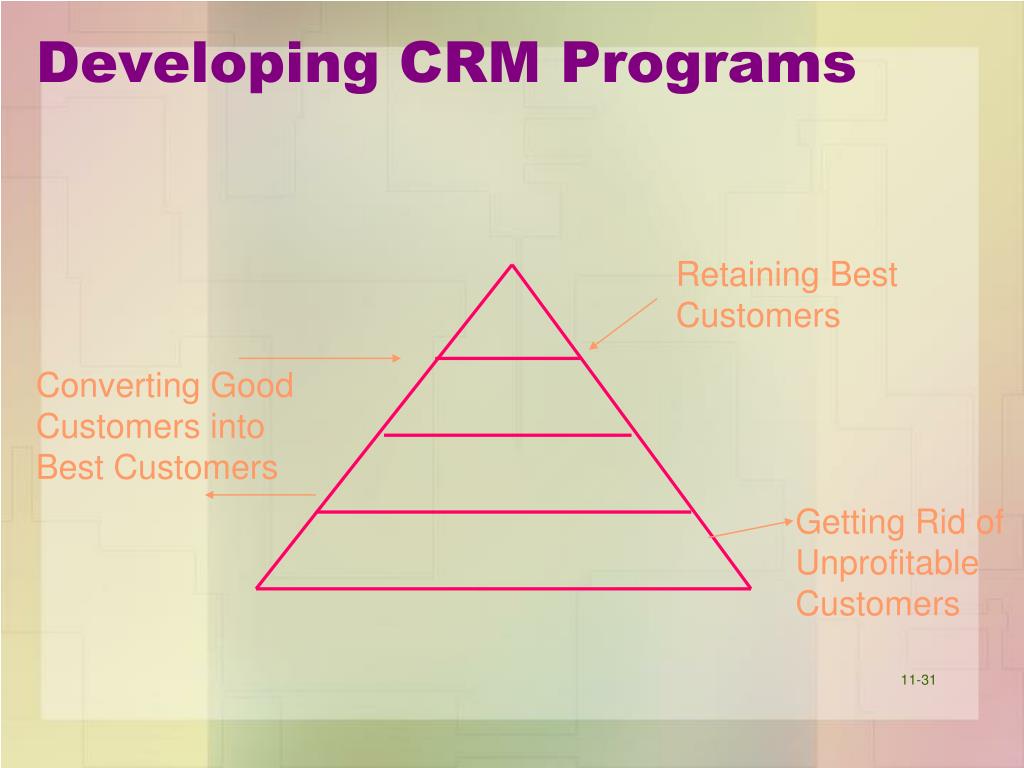 Developing CRM Programs

Retaining Best Customers

Converting Good Customers into Best Customers

Getting Rid of Unprofitable Customers

11-31